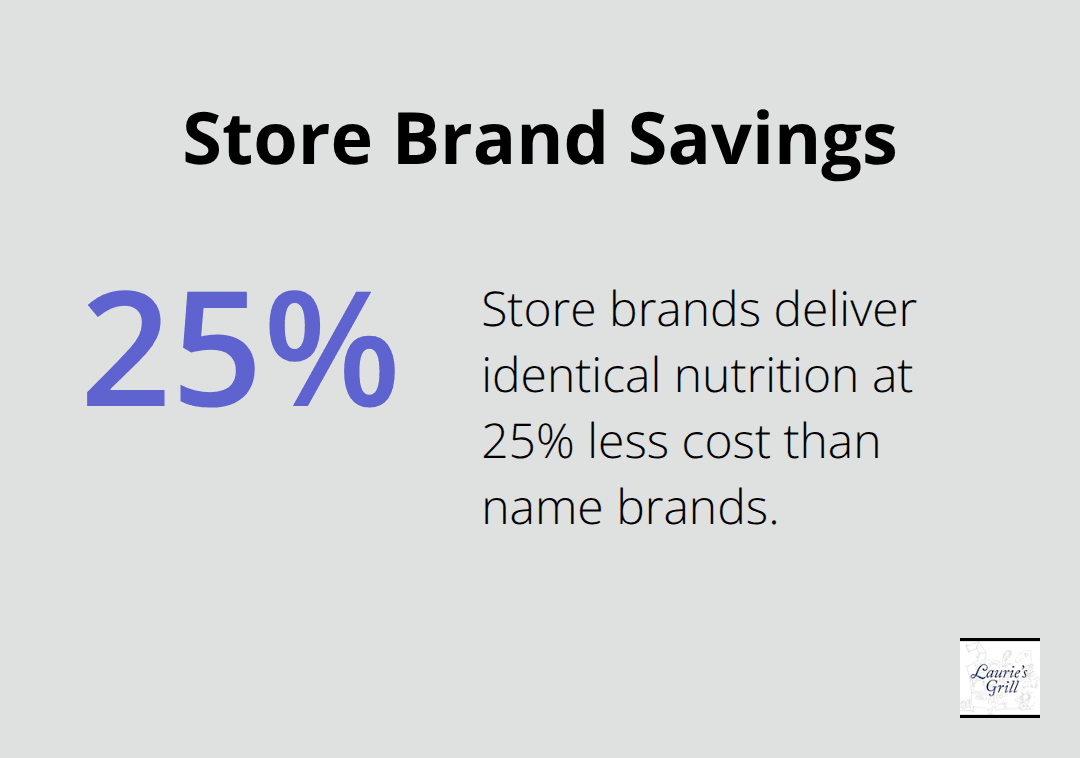 Store Brand Savings

25%

Store brands deliver identical nutrition at 25% less cost than name brands.

Laurie's Grill